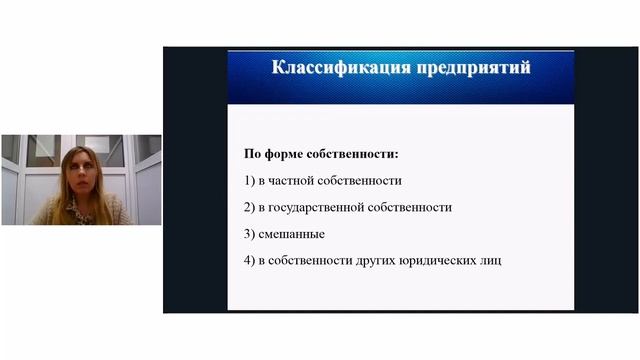 Классификация предприятий

По форме собственности:

1) в частной собственности

2) в государственной собственности

3) смешанные

4) в собственности других юридических лиц